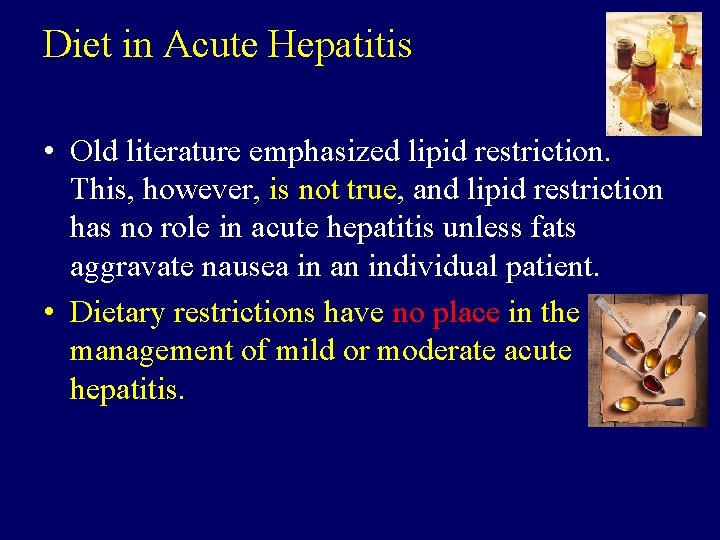 Diet in Acute Hepatitis

• Old literature emphasized lipid restriction. This, however, is not true, and lipid restriction has no role in acute hepatitis unless fats aggravate nausea in an individual patient.

• Dietary restrictions have no place in the management of mild or moderate acute hepatitis.